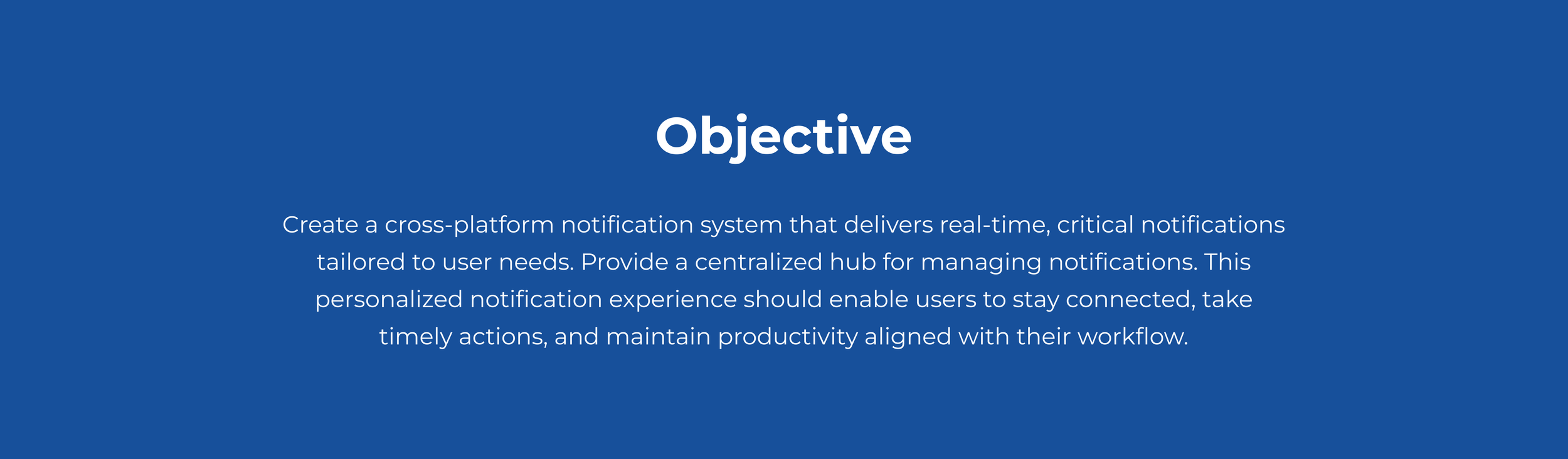 Objective

Create a cross-platform notification system that delivers real-time, critical notifications tailored to user needs. Provide a centralized hub for managing notifications. This personalized notification experience should enable users to stay connected, take timely actions, and maintain productivity aligned with their workflow.